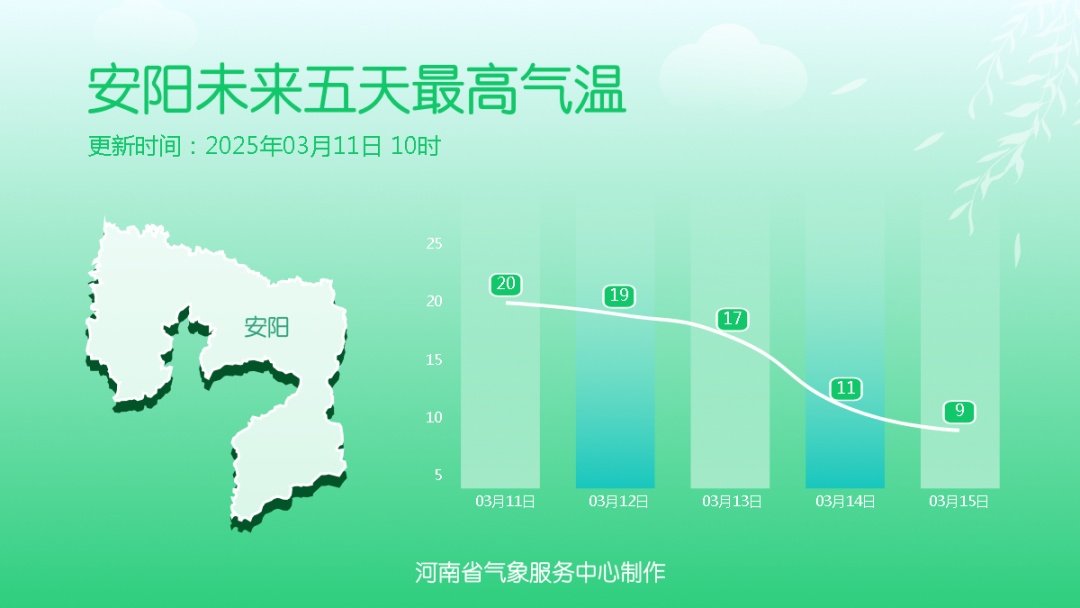 安阳未来五天最高气温

更新时间：2025年03月11日 10时

安阳

25
20
15
10
5

20
19
17
11
9

03月11日
03月12日
03月13日
03月14日
03月15日

河南省气象服务中心制作